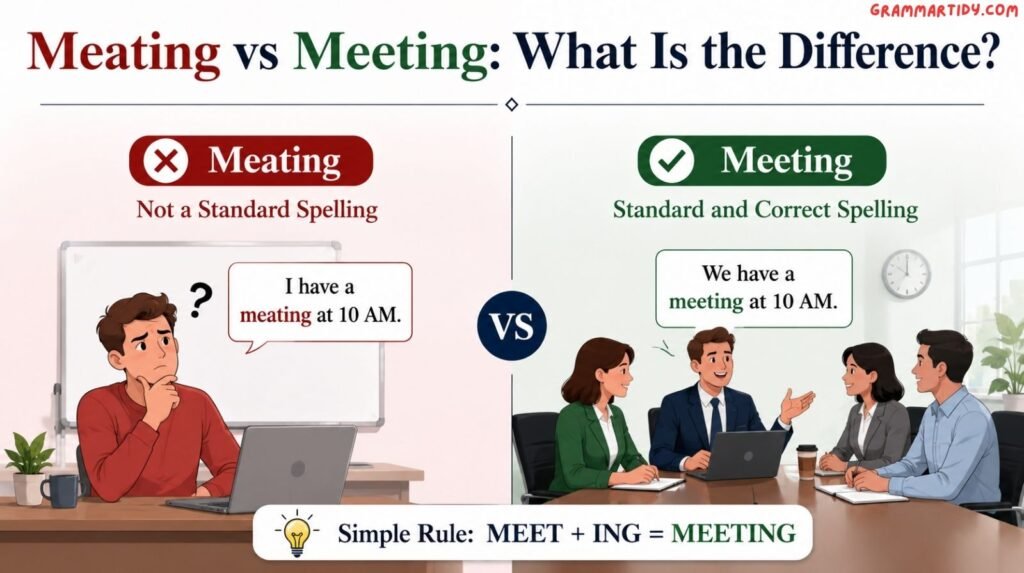 GRAMMARTIDY.COM

Meating vs Meeting: What Is the Difference?

Meating

Not a Standard Spelling

?

I have a meating at 10 AM.

VS

Meeting

Standard and Correct Spelling

We have a meeting at 10 AM.

Simple Rule: MEET + ING = MEETING